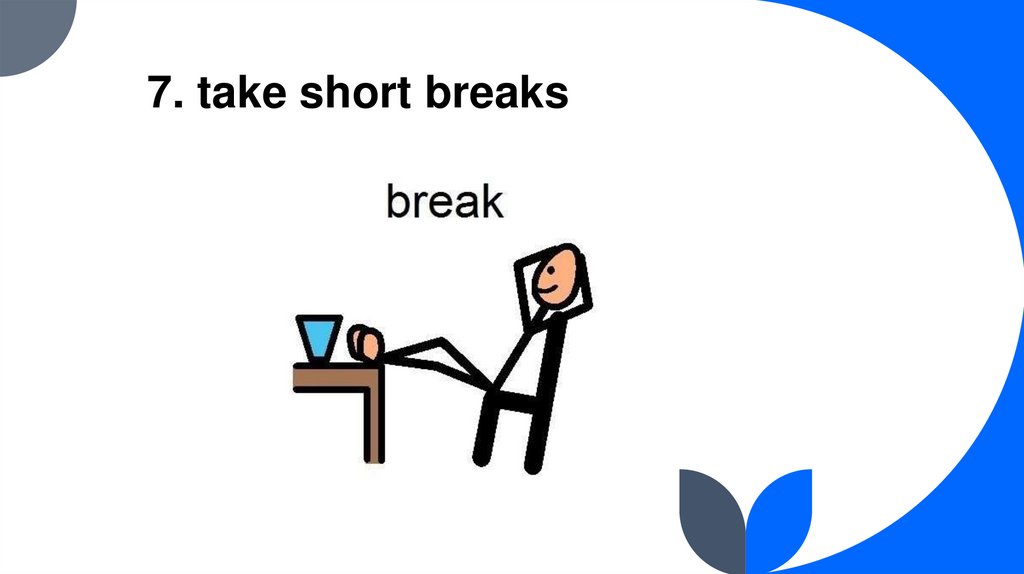 7. take short breaks

break